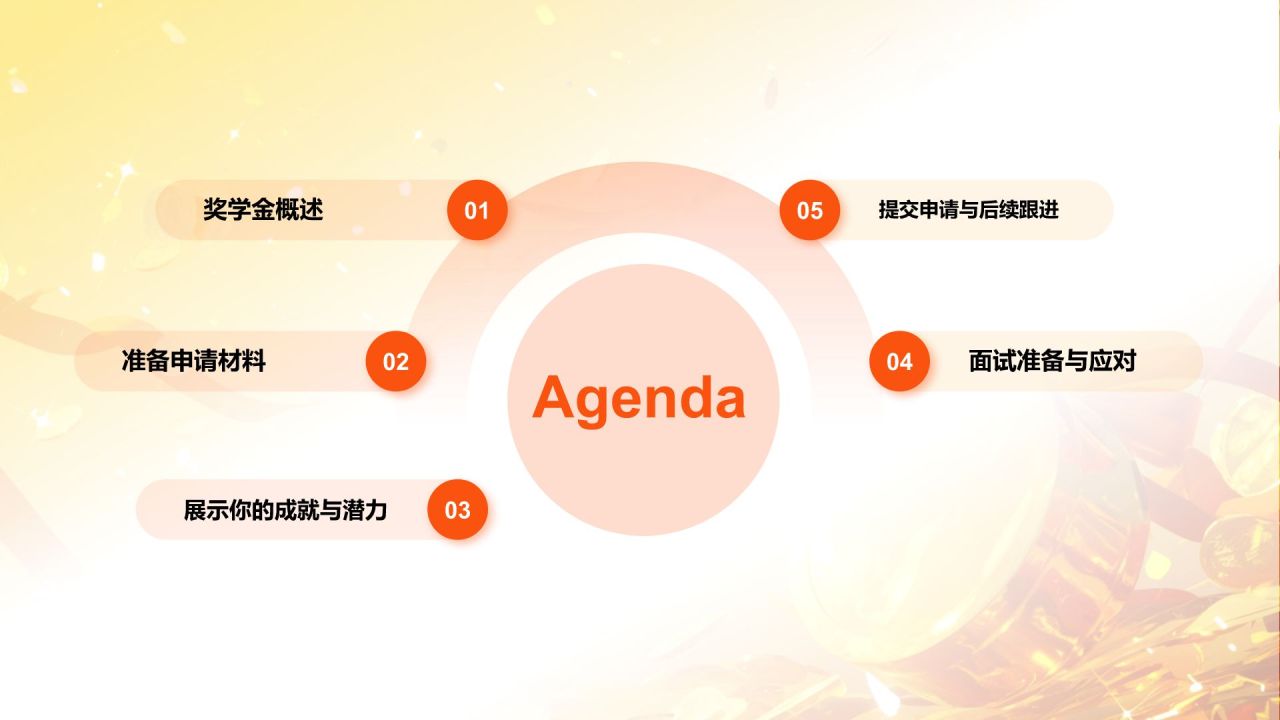 Agenda

奖学金概述 01

准备申请材料 02

展示你的成就与潜力 03

04 面试准备与应对

05 提交申请与后续跟进